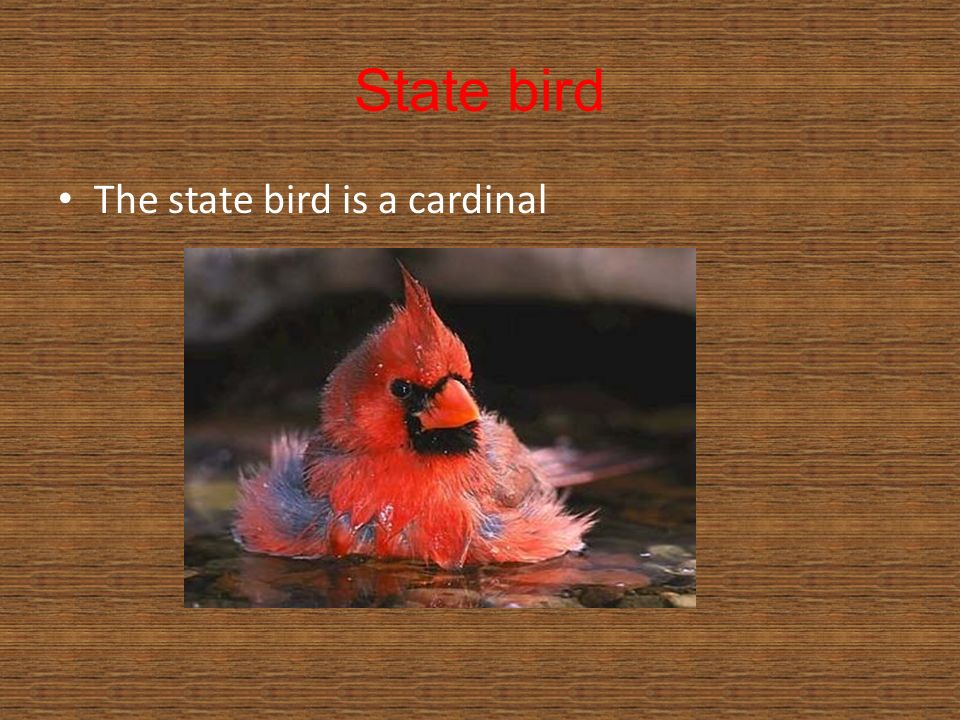 State bird

• The state bird is a cardinal